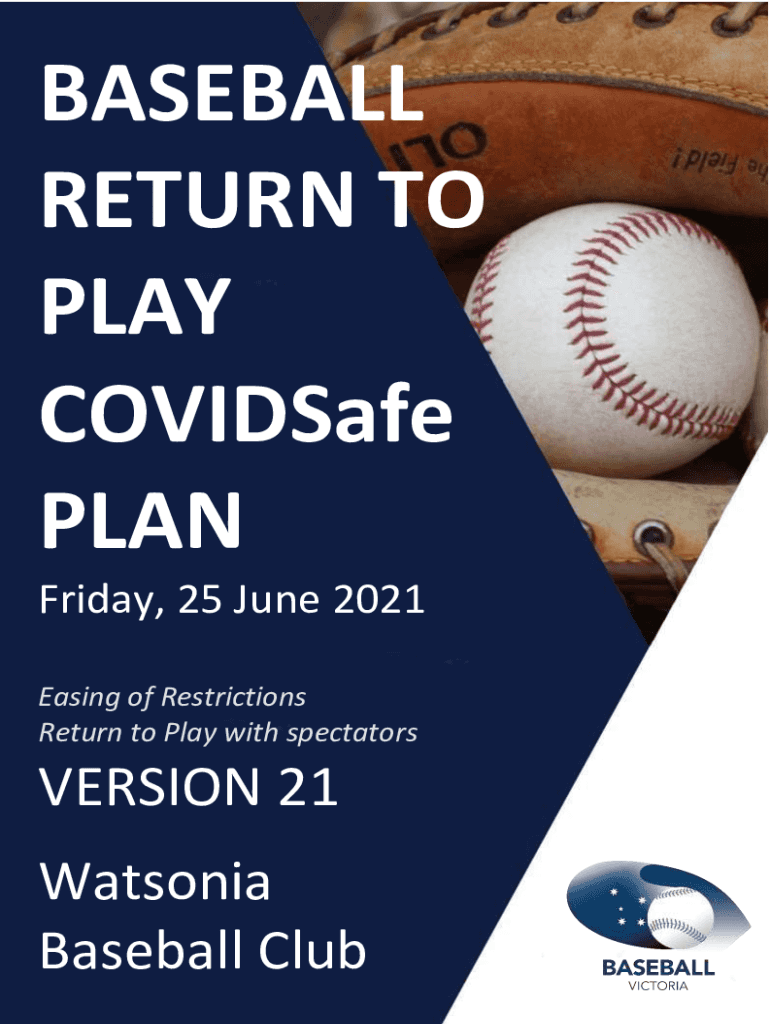 BASEBALL RETURN TO PLAY COVIDSafe PLAN

Friday, 25 June 2021

Easing of Restrictions
Return to Play with spectators

VERSION 21

Watsonia Baseball Club

BASEBALL
VICTORIA